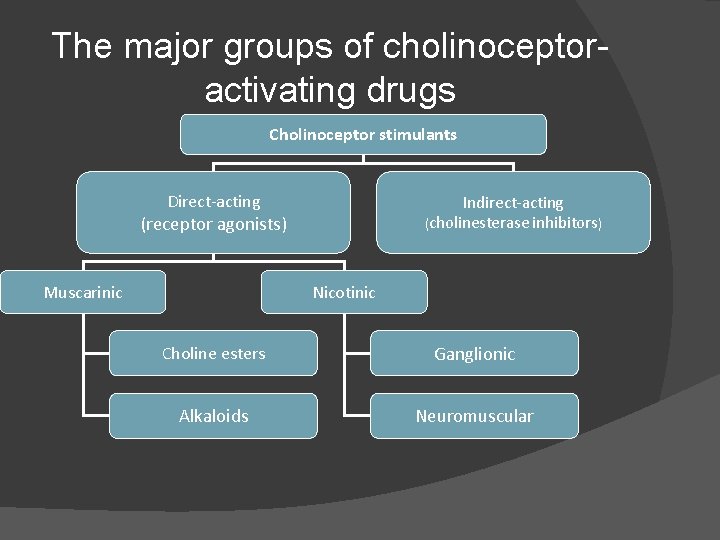 The major groups of cholinoceptor-activating drugs

Cholinoceptor stimulants

Direct-acting
(receptor agonists)

Indirect-acting
(cholinesterase inhibitors)

Muscarinic

Nicotinic

Choline esters

Alkaloids

Ganglionic

Neuromuscular